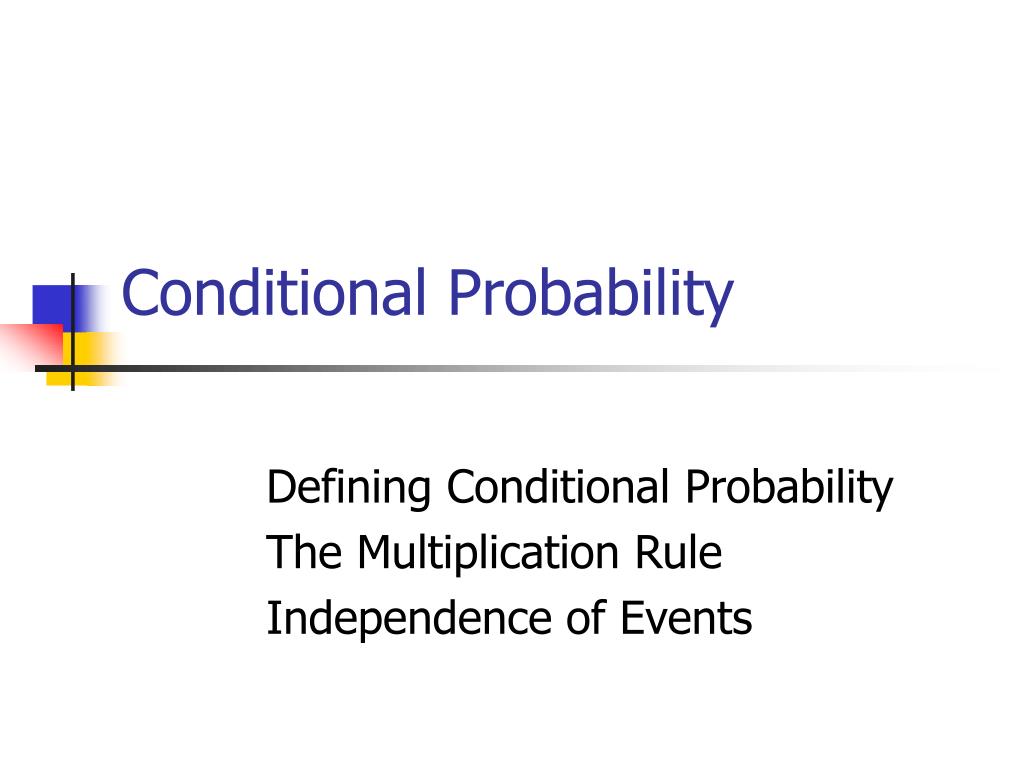 Conditional Probability

Defining Conditional Probability
The Multiplication Rule
Independence of Events